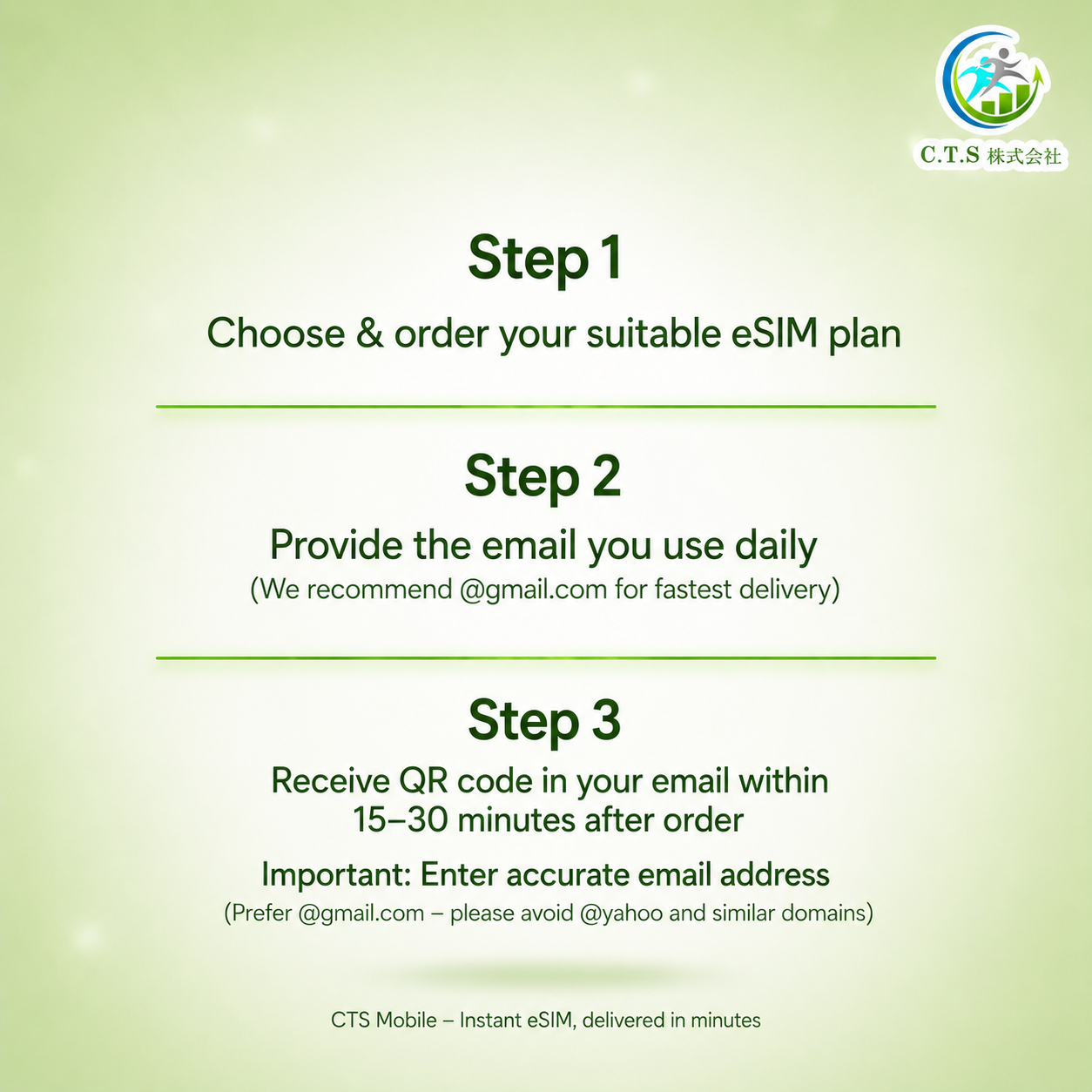 C.T.S 株式会社

Step 1

Choose & order your suitable eSIM plan

Step 2

Provide the email you use daily
(We recommend @gmail.com for fastest delivery)

Step 3

Receive QR code in your email within 15–30 minutes after order

Important: Enter accurate email address
(Prefer @gmail.com – please avoid @yahoo and similar domains)

CTS Mobile – Instant eSIM, delivered in minutes